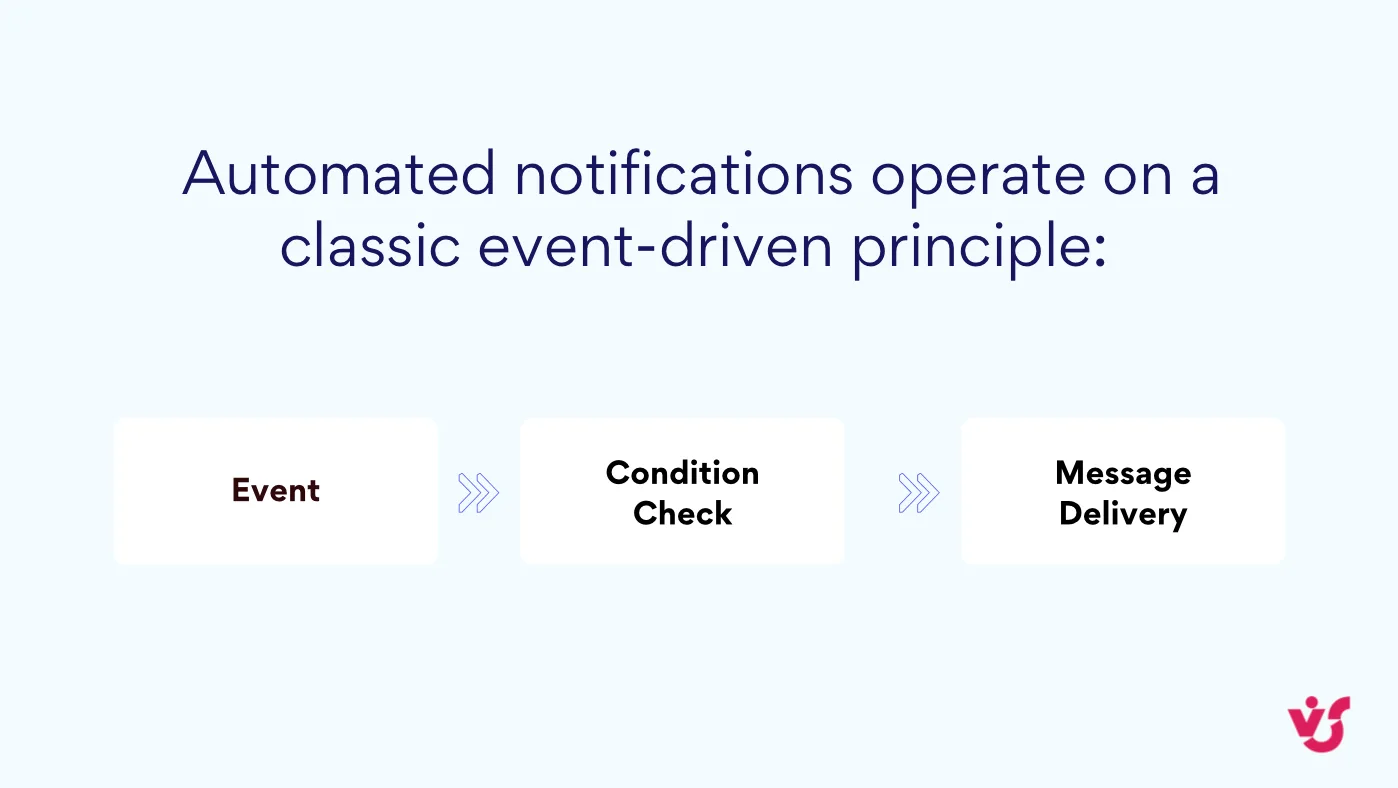 Automated notifications operate on a classic event-driven principle:

Event

Condition Check

Message Delivery